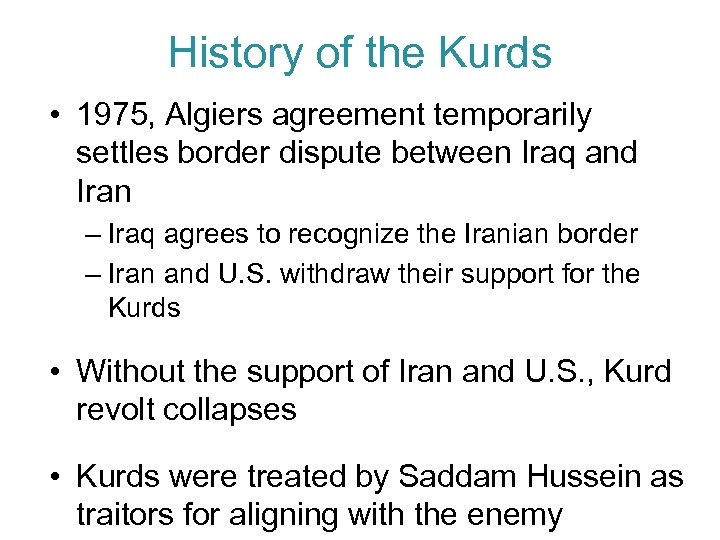 History of the Kurds

• 1975, Algiers agreement temporarily settles border dispute between Iraq and Iran
– Iraq agrees to recognize the Iranian border
– Iran and U.S. withdraw their support for the Kurds

• Without the support of Iran and U.S., Kurd revolt collapses

• Kurds were treated by Saddam Hussein as traitors for aligning with the enemy